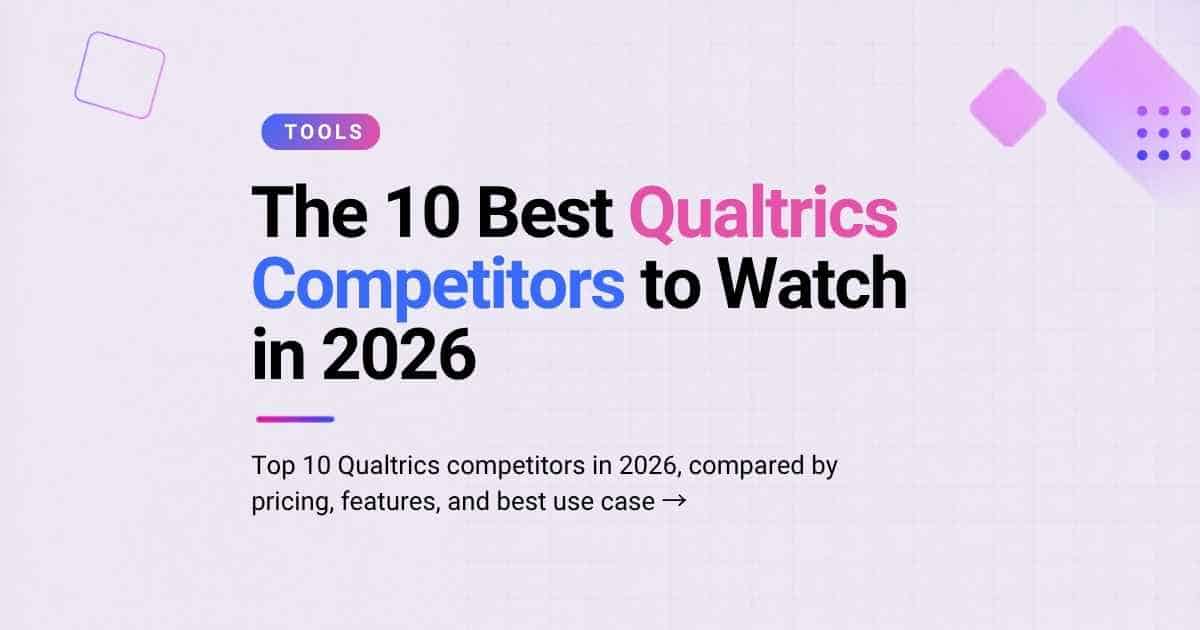 TOOLS

The 10 Best Qualtrics Competitors to Watch in 2026

Top 10 Qualtrics competitors in 2026, compared by pricing, features, and best use case →